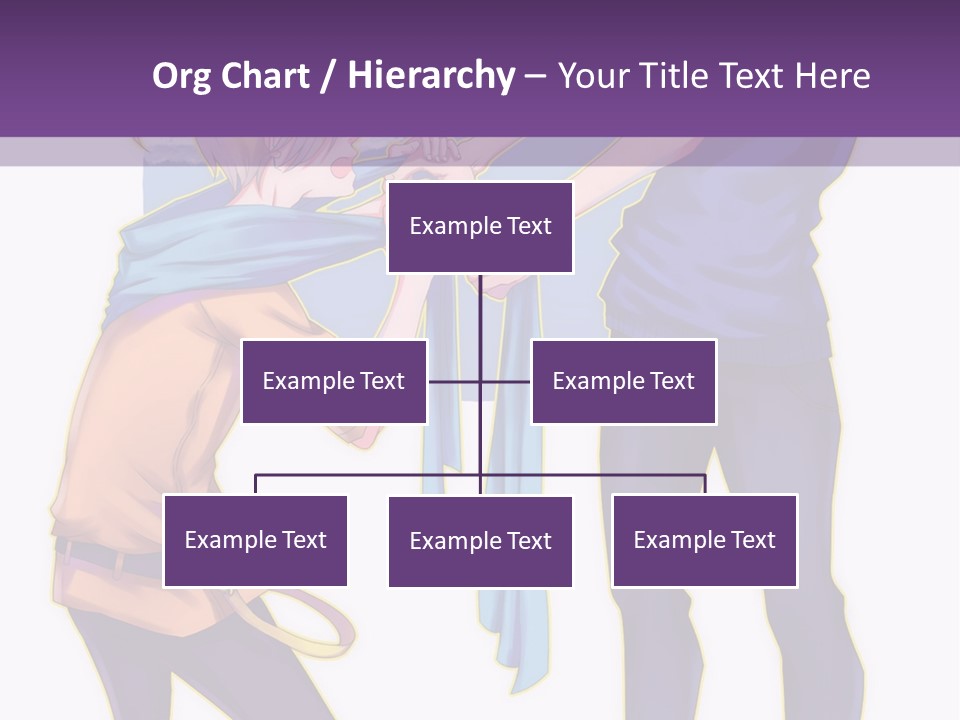 Org Chart / Hierarchy – Your Title Text Here

Example Text

Example Text

Example Text

Example Text

Example Text

Example Text